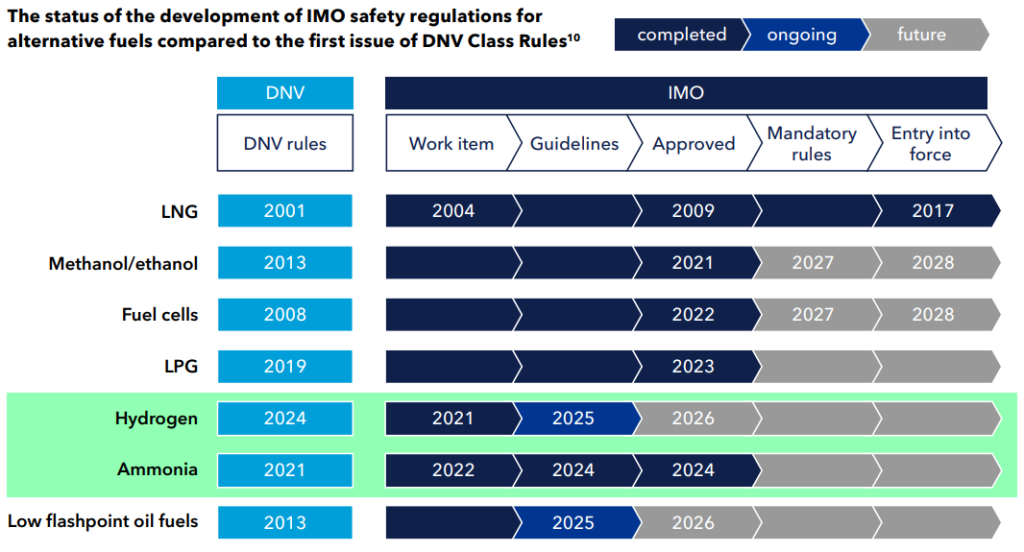 The status of the development of IMO safety regulations for alternative fuels compared to the first issue of DNV Class Rules$^{10}$

completed ongoing future

| | DNV | IMO | | | | |
|---|---|---|---|---|---|---|
| | DNV rules | Work item | Guidelines | Approved | Mandatory rules | Entry into force |
| LNG | 2001 | 2004 | | 2009 | | 2017 |
| Methanol/ethanol | 2013 | | | 2021 | 2027 | 2028 |
| Fuel cells | 2008 | | | 2022 | 2027 | 2028 |
| LPG | 2019 | | | 2023 | | |
| Hydrogen | 2024 | 2021 | 2025 | 2026 | | |
| Ammonia | 2021 | 2022 | 2024 | 2024 | | |
| Low flashpoint oil fuels | 2013 | | 2025 | 2026 | | |